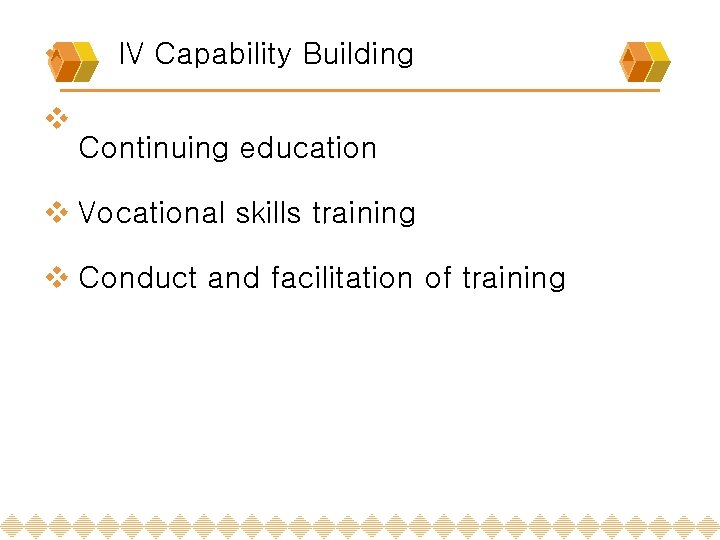 IV Capability Building

Continuing education

Vocational skills training

Conduct and facilitation of training